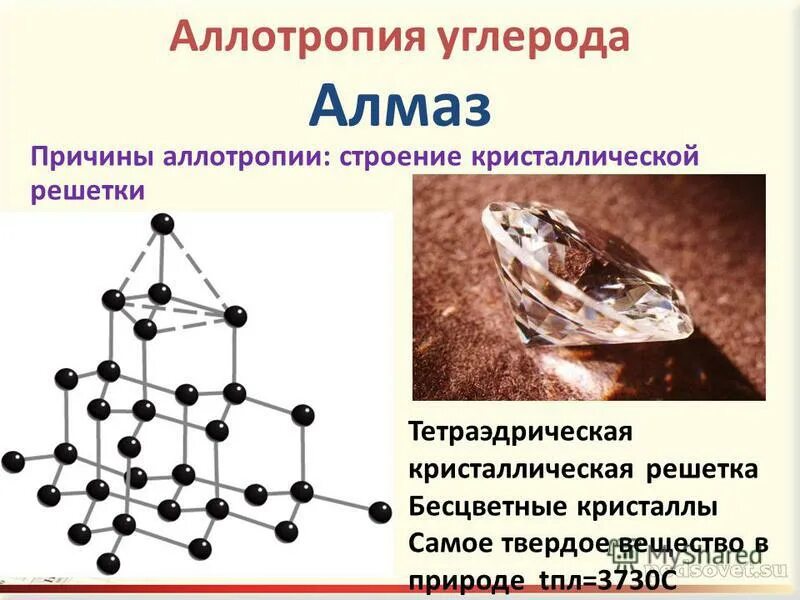 Аллотропия углерода

Алмаз

Причины аллотропии: строение кристаллической решетки

Тетраэдрическая кристаллическая решетка
Бесцветные кристаллы
Самое твердое вещество в природе tпл=3730С

MyShared
pedsovet.su